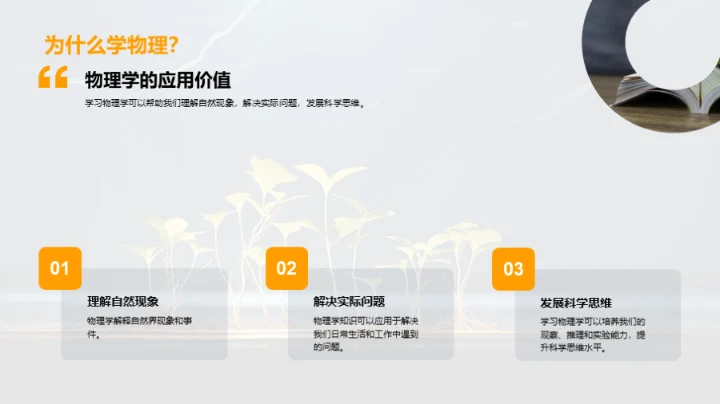 为什么学物理?

物理学的应用价值

学习物理学可以帮助我们理解自然现象，解决实际问题，发展科学思维。

01

理解自然现象

物理学解释自然界现象和事件。

02

解决实际问题

物理学知识可以应用于解决我们日常生活和工作中遇到的问题。

03

发展科学思维

学习物理学可以培养我们的观察、推理和实验能力，提升科学思维水平。